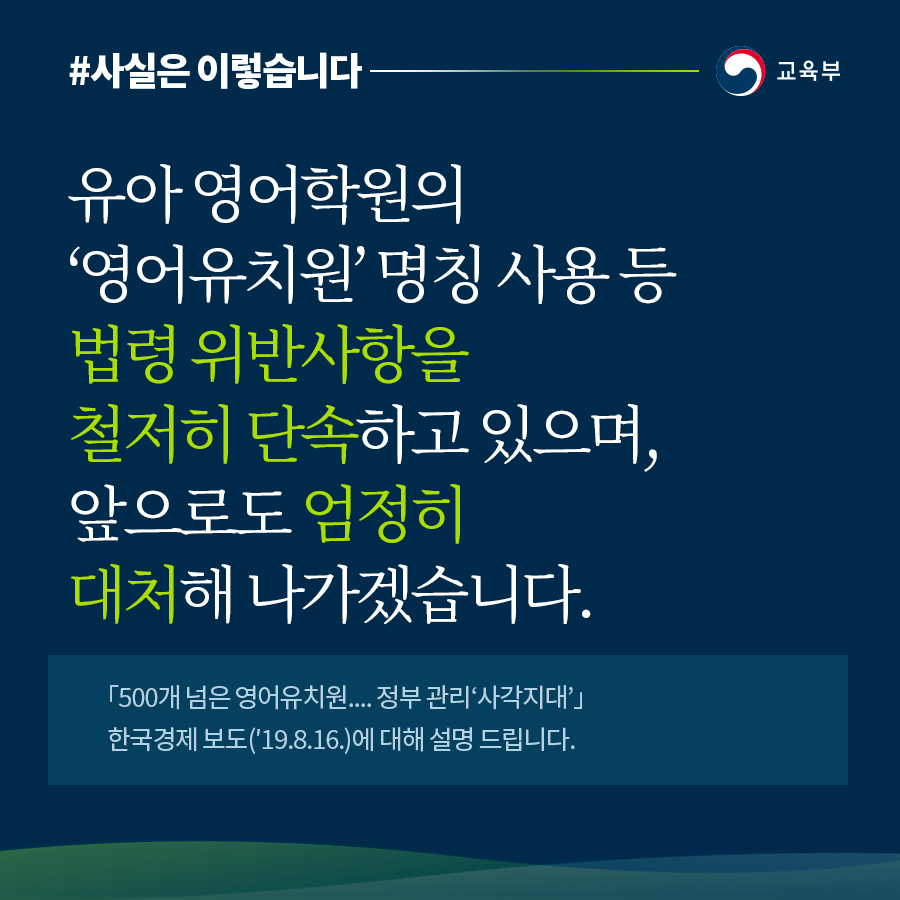 #사실은 이렇습니다

교육부

유아 영어학원의 ‘영어유치원’ 명칭 사용 등 법령 위반사항을 철저히 단속하고 있으며, 앞으로도 엄정히 대처해 나가겠습니다.

「500개 넘은 영어유치원.... 정부 관리‘사각지대’」 한국경제 보도(’19.8.16.)에 대해 설명 드립니다.